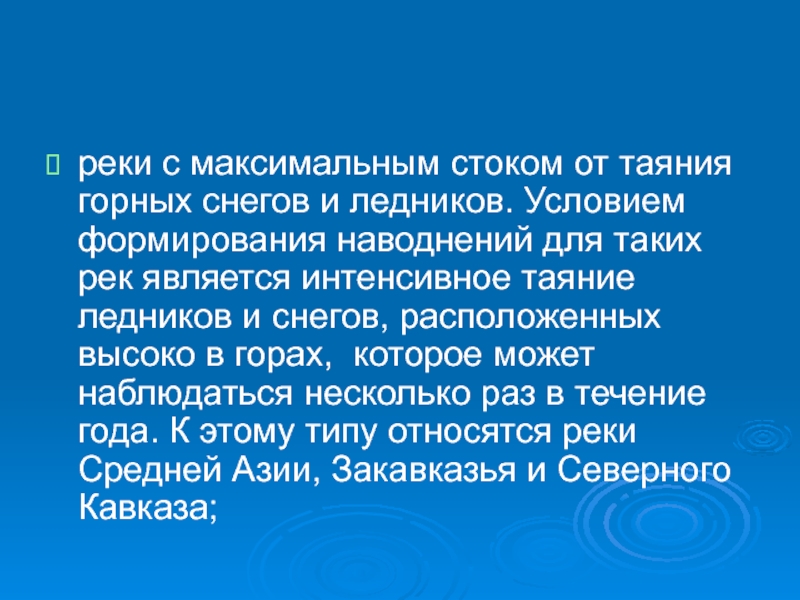 реки с максимальным стоком от таяния горных снегов и ледников. Условием формирования наводнений для таких рек является интенсивное таяние ледников и снегов, расположенных высоко в горах,  которое может наблюдаться несколько раз в течение года. К этому типу относятся реки Средней Азии, Закавказья и Северного Кавказа;